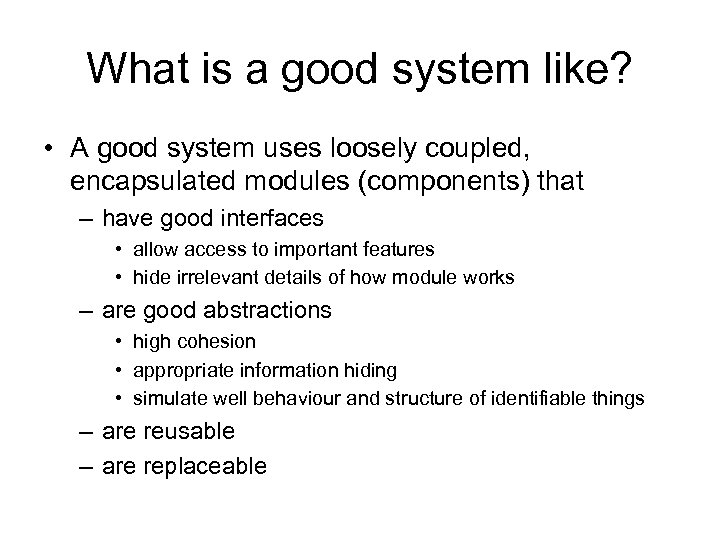 What is a good system like?

• A good system uses loosely coupled, encapsulated modules (components) that
– have good interfaces
• allow access to important features
• hide irrelevant details of how module works
– are good abstractions
• high cohesion
• appropriate information hiding
• simulate well behaviour and structure of identifiable things
– are reusable
– are replaceable